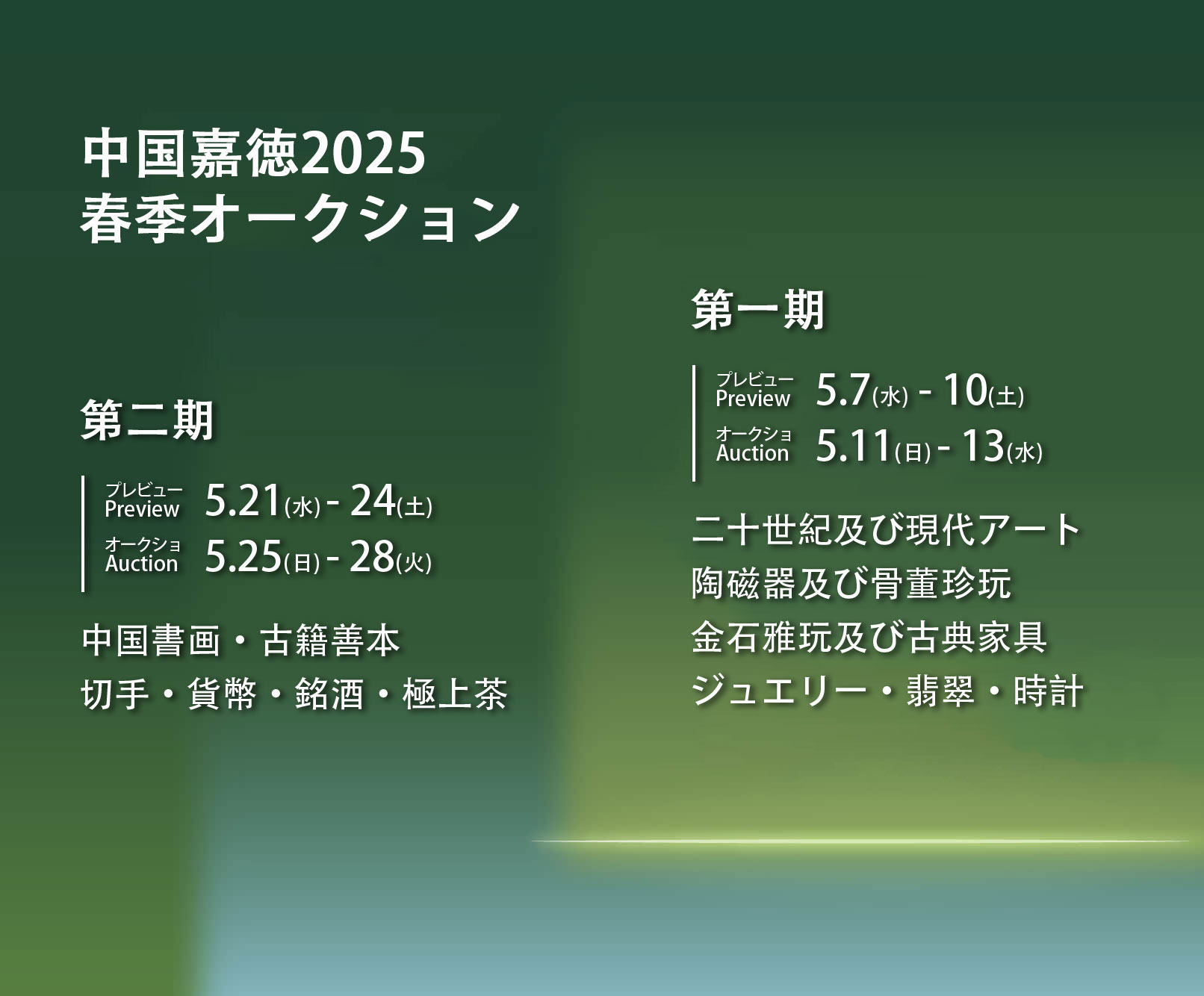 中国嘉徳2025
春季オークション

第二期

プレビュー Preview 5.21(水) - 24(土)
オークショ Auction 5.25(日) - 28(火)

中国書画・古籍善本
切手・貨幣・銘酒・極上茶

第一期

プレビュー Preview 5.7(水) - 10(土)
オークショ Auction 5.11(日) - 13(水)

二十世紀及び現代アート
陶磁器及び骨董珍玩
金石雅玩及び古典家具
ジュエリー・翡翠・時計